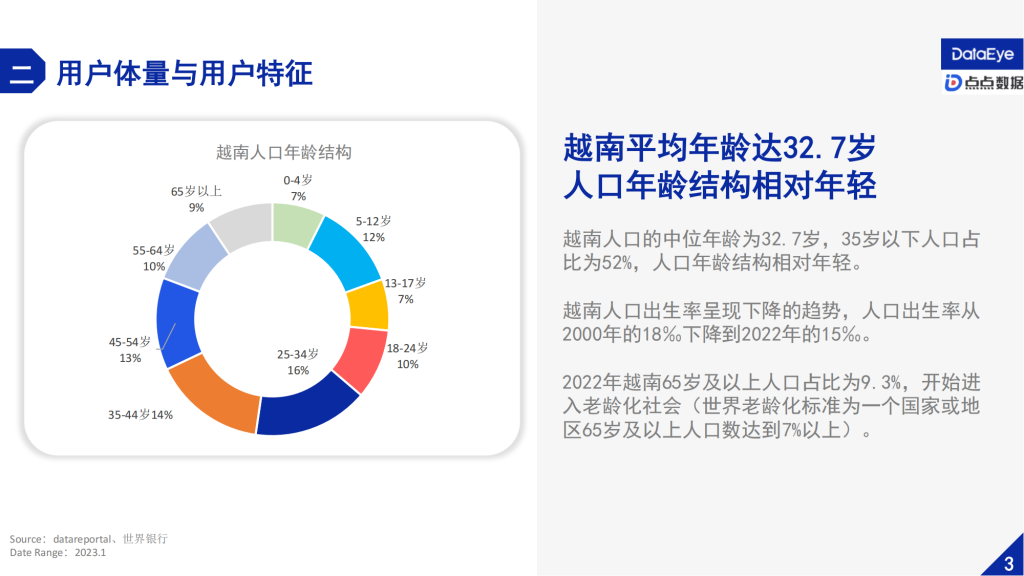 二 用户体量与用户特征

DataEye
点点数据

越南人口年龄结构

0-4岁
7%

5-12岁
12%

13-17岁
7%

18-24岁
10%

25-34岁
16%

35-44岁14%

45-54岁
13%

55-64岁
10%

65岁以上
9%

越南平均年龄达32.7岁
人口年龄结构相对年轻

越南人口的中位年龄为32.7岁，35岁以下人口占比为52%，人口年龄结构相对年轻。

越南人口出生率呈现下降的趋势，人口出生率从2000年的18‰下降到2022年的15‰。

2022年越南65岁及以上人口占比为9.3%，开始进入老龄化社会（世界老龄化标准为一个国家或地区65岁及以上人口数达到7%以上）。

Source：datareportal、世界银行
Date Range：2023.1

3